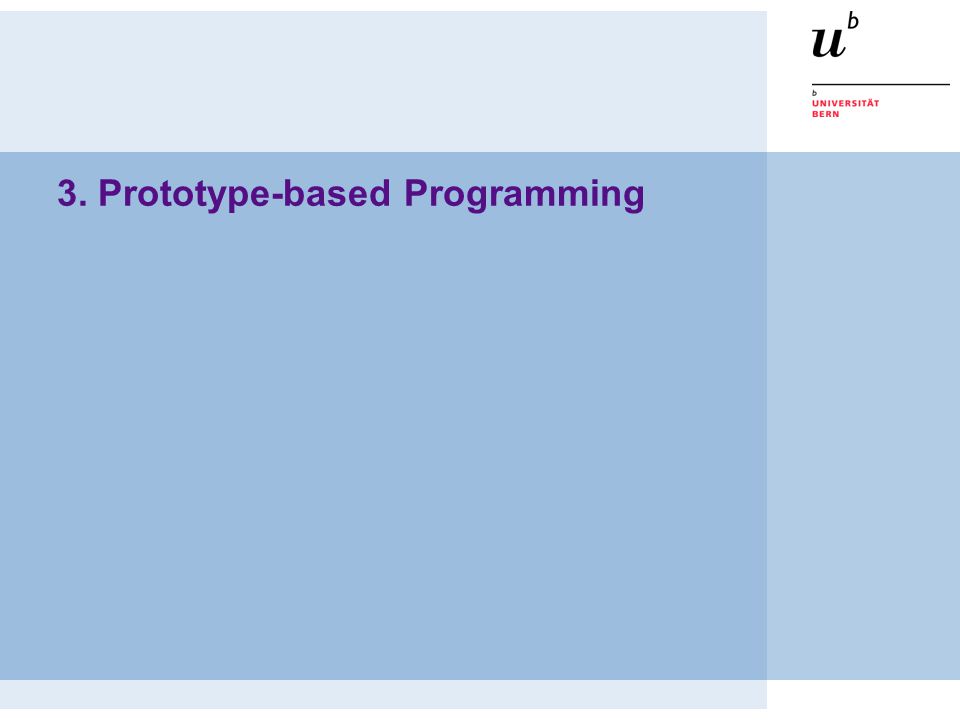 $u^b$

b
UNIVERSITÄT
BERN

3. Prototype-based Programming